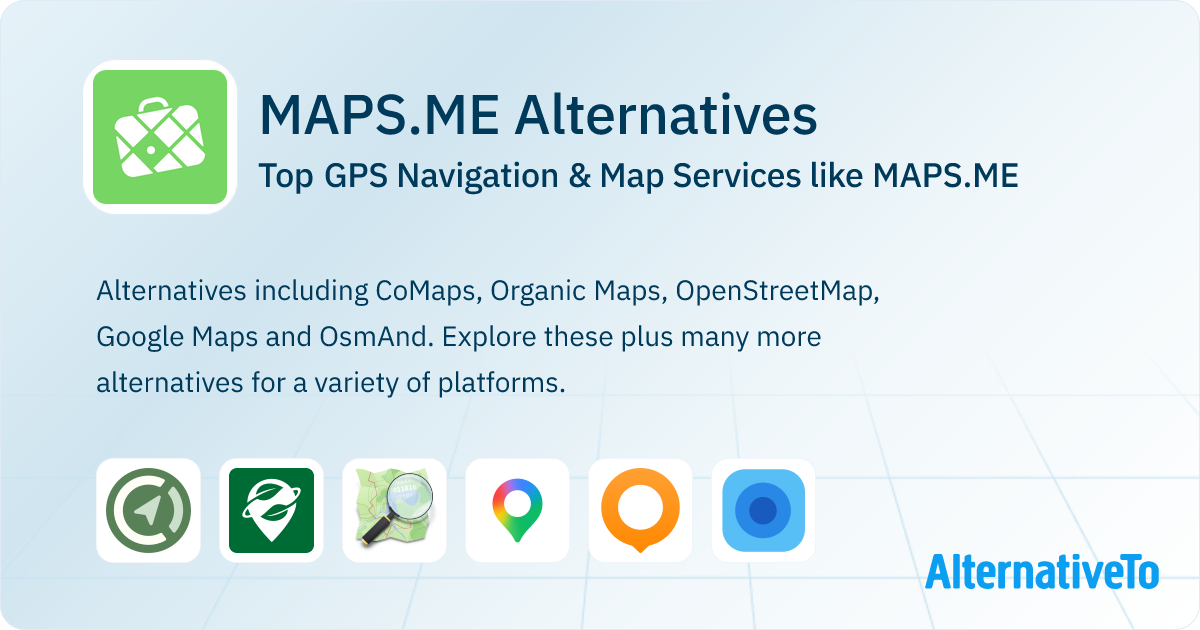 MAPS.ME Alternatives

Top GPS Navigation & Map Services like MAPS.ME

Alternatives including CoMaps, Organic Maps, OpenStreetMap, Google Maps and OsmAnd. Explore these plus many more alternatives for a variety of platforms.

AlternativeTo